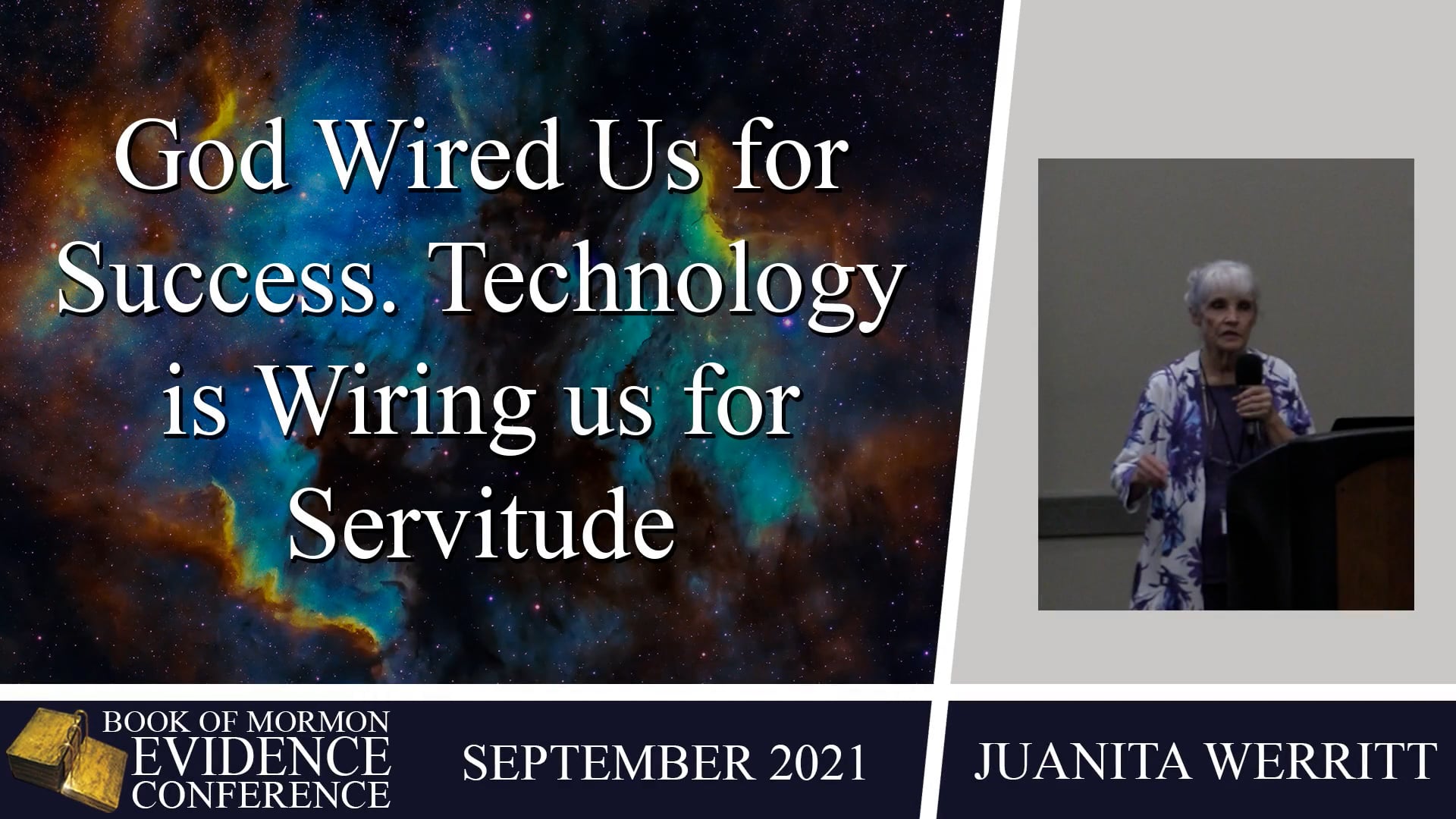 God Wired Us for Success. Technology is Wiring us for Servitude

BOOK OF MORMON
EVIDENCE
CONFERENCE

SEPTEMBER 2021

JUANITA WERRITT